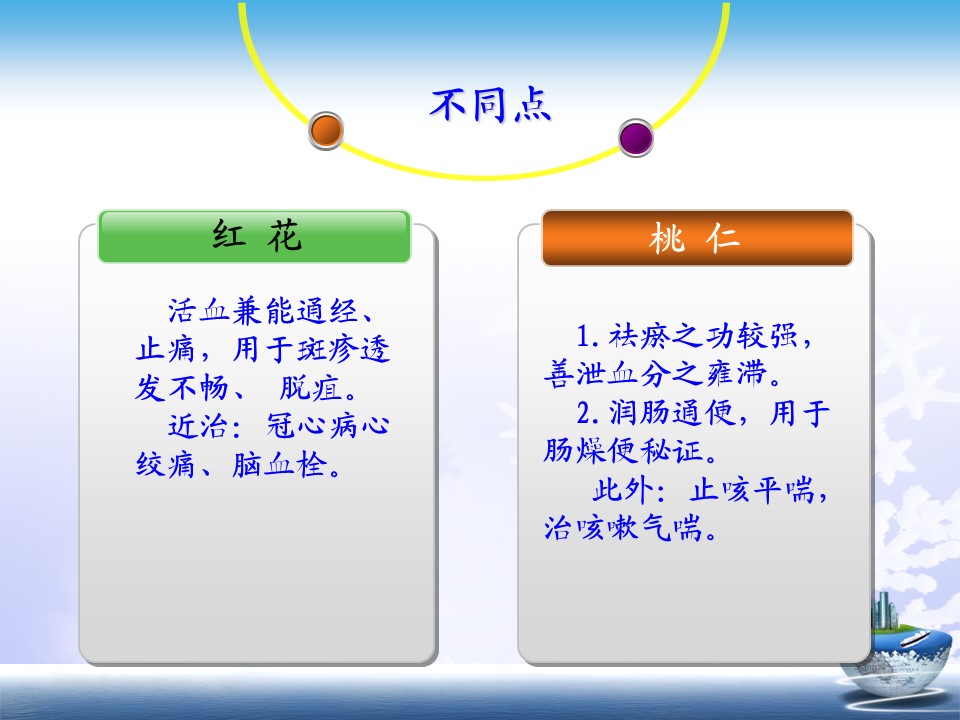 不同点

红 花

活血兼能通经、止痛，用于斑疹透发不畅、 脱疽。
近治：冠心病心绞痛、脑血栓。

桃 仁

1. 祛瘀之功较强，善泄血分之壅滞。
2. 润肠通便，用于肠燥便秘证。
此外：止咳平喘，治咳嗽气喘。